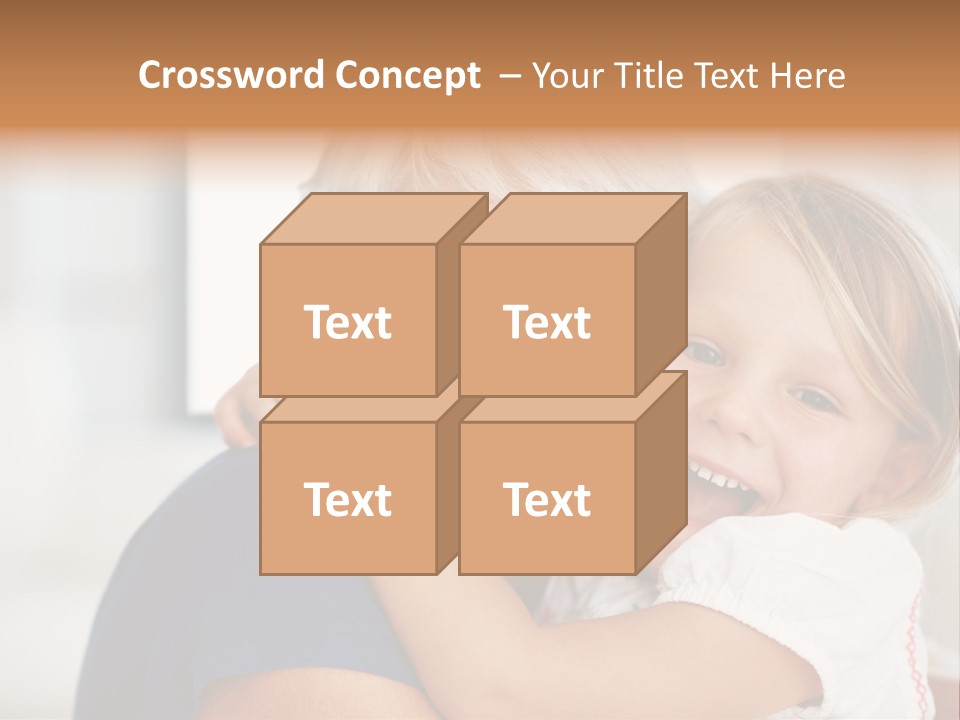 Crossword Concept – Your Title Text Here

Text

Text

Text

Text